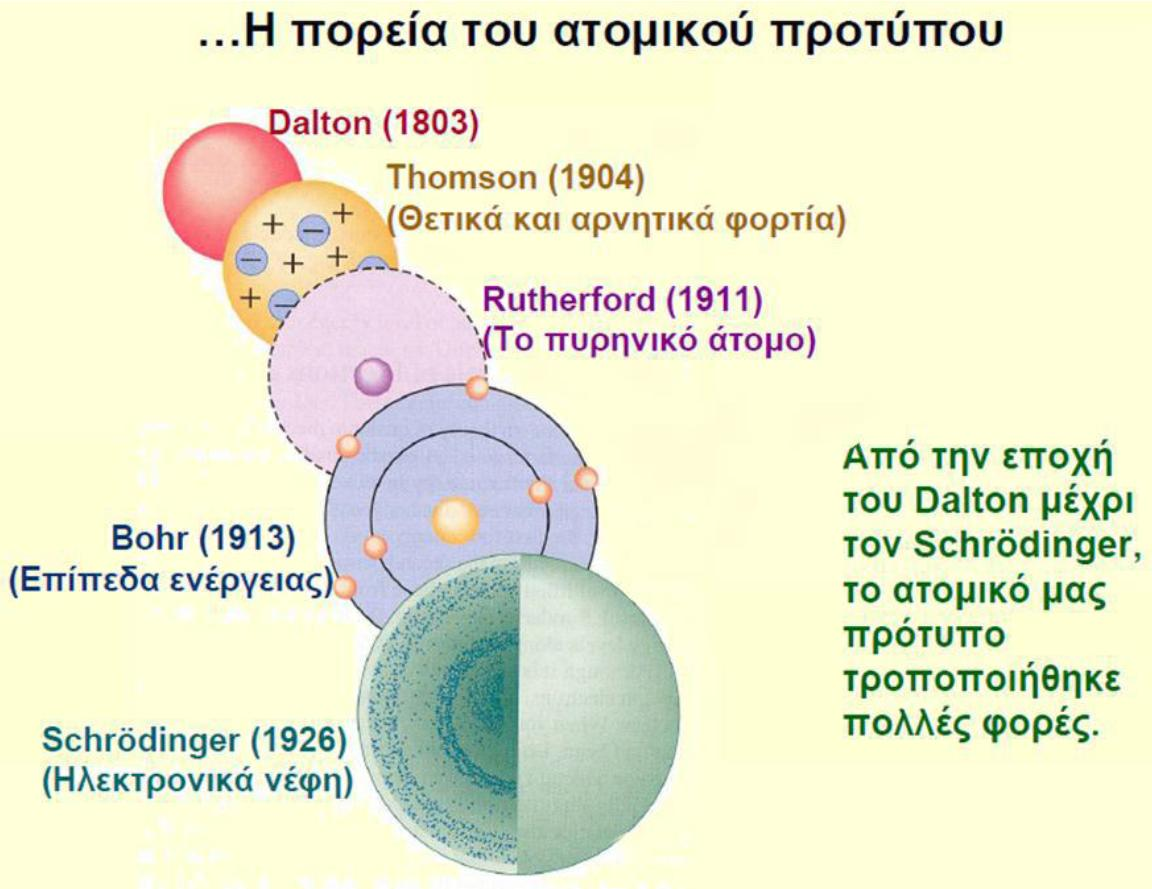 …Η πορεία του ατομικού προτύπου

Dalton (1803)

Thomson (1904)
(Θετικά και αρνητικά φορτία)

+ − +
− + +
+ −

Rutherford (1911)
(Το πυρηνικό άτομο)

Bohr (1913)
(Επίπεδα ενέργειας)

Schrödinger (1926)
(Ηλεκτρονικά νέφη)

Από την εποχή του Dalton μέχρι τον Schrödinger, το ατομικό μας πρότυπο τροποποιήθηκε πολλές φορές.